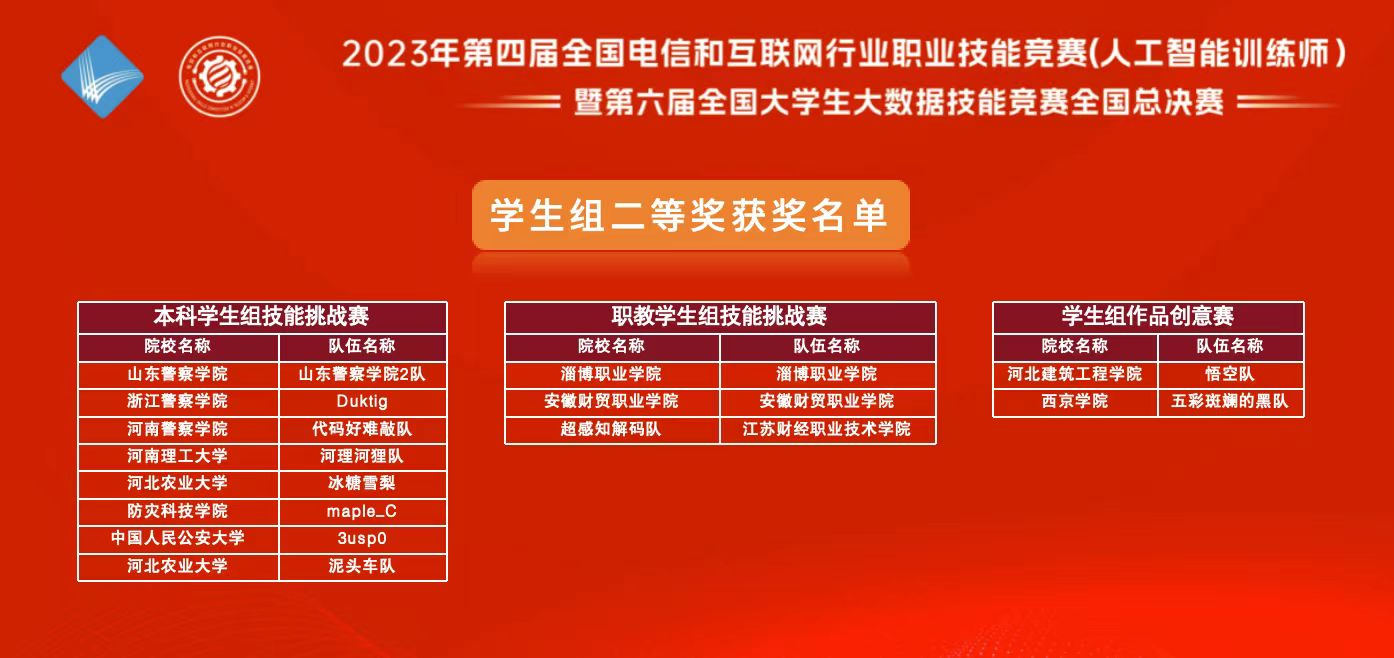 2023年第四届全国电信和互联网行业职业技能竞赛(人工智能训练师)
暨第六届全国大学生大数据技能竞赛全国总决赛

学生组二等奖获奖名单

本科学生组技能挑战赛

| 院校名称 | 队伍名称 |
|---|---|
| 山东警察学院 | 山东警察学院2队 |
| 浙江警察学院 | Duktig |
| 河南警察学院 | 代码好难敲队 |
| 河南理工大学 | 河理河狸队 |
| 河北农业大学 | 冰糖雪梨 |
| 防灾科技学院 | maple_C |
| 中国人民公安大学 | 3usp0 |
| 河北农业大学 | 泥头车队 |

职教学生组技能挑战赛

| 院校名称 | 队伍名称 |
|---|---|
| 淄博职业学院 | 淄博职业学院 |
| 安徽财贸职业学院 | 安徽财贸职业学院 |
| 超感知解码队 | 江苏财经职业技术学院 |

学生组作品创意赛

| 院校名称 | 队伍名称 |
|---|---|
| 河北建筑工程学院 | 悟空队 |
| 西京学院 | 五彩斑斓的黑队 |